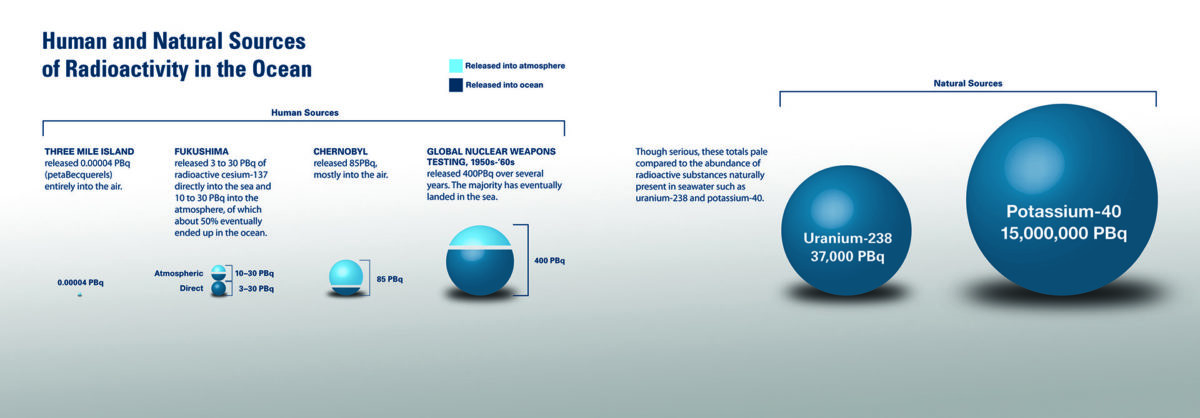 Human and Natural Sources of Radioactivity in the Ocean

Released into atmosphere

Released into ocean

Human Sources

THREE MILE ISLAND released 0.00004 PBq (petaBecquerels) entirely into the air.

0.00004 PBq

FUKUSHIMA released 3 to 30 PBq of radioactive cesium-137 directly into the sea and 10 to 30 PBq into the atmosphere, of which about 50% eventually ended up in the ocean.

Atmospheric 10–30 PBq

Direct 3–30 PBq

CHERNOBYL released 85PBq, mostly into the air.

85 PBq

GLOBAL NUCLEAR WEAPONS TESTING, 1950s-'60s released 400PBq over several years. The majority has eventually landed in the sea.

400 PBq

Though serious, these totals pale compared to the abundance of radioactive substances naturally present in seawater such as uranium-238 and potassium-40.

Natural Sources

Uranium-238 37,000 PBq

Potassium-40 15,000,000 PBq